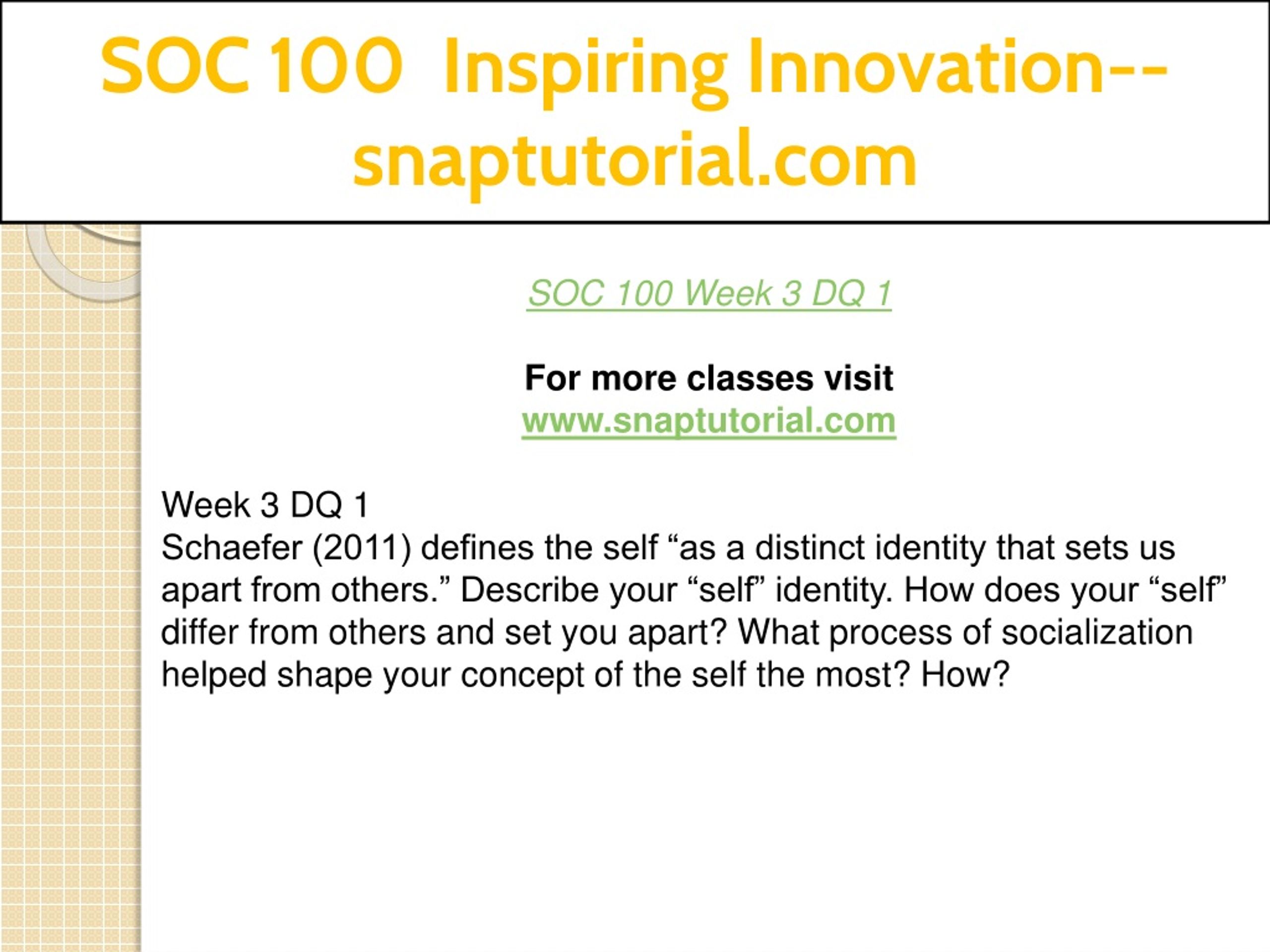 SOC 100 Inspiring Innovation--snaptutorial.com

SOC 100 Week 3 DQ 1

For more classes visit
www.snaptutorial.com

Week 3 DQ 1
Schaefer (2011) defines the self “as a distinct identity that sets us apart from others.” Describe your “self” identity. How does your “self” differ from others and set you apart? What process of socialization helped shape your concept of the self the most? How?